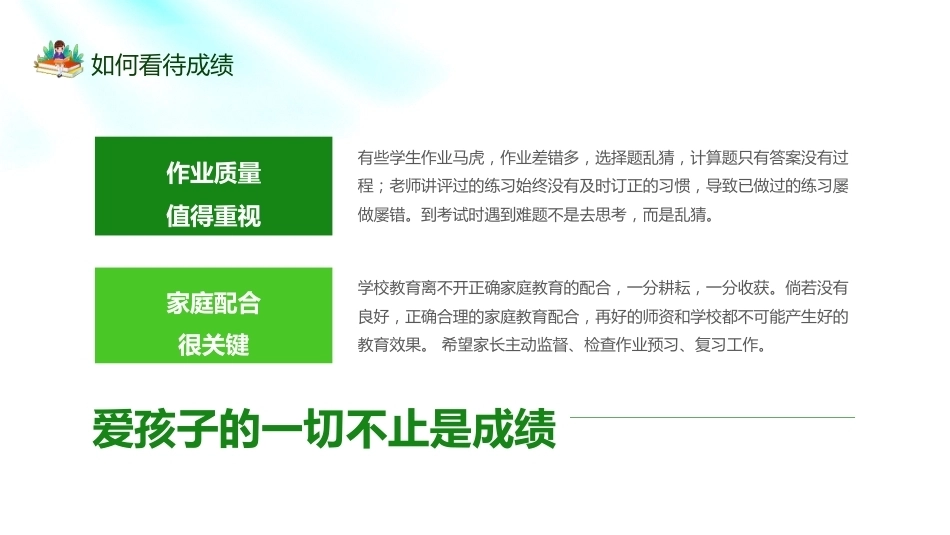 如何看待成绩

作业质量
值得重视

有些学生作业马虎，作业差错多，选择题乱猜，计算题只有答案没有过程；老师讲评过的练习始终没有及时订正的习惯，导致已做过的练习屡做屡错。到考试时遇到难题不是去思考，而是乱猜。

家庭配合
很关键

学校教育离不开正确家庭教育的配合，一分耕耘，一分收获。倘若没有良好，正确合理的家庭教育配合，再好的师资和学校都不可能产生好的教育效果。 希望家长主动监督、检查作业预习、复习工作。

爱孩子的一切不止是成绩